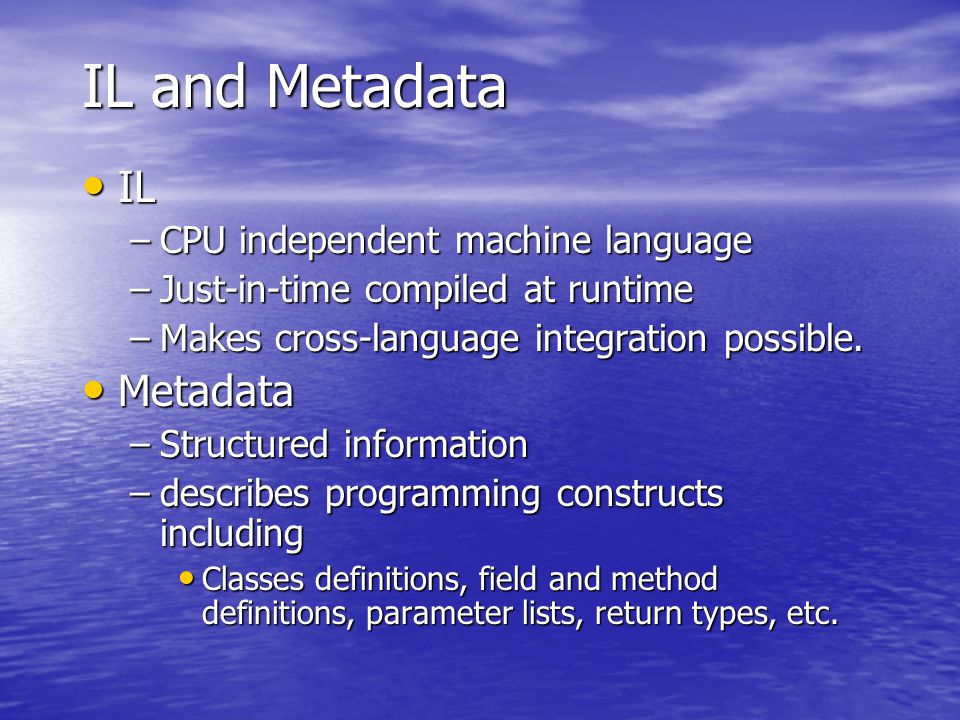 IL and Metadata

• IL
– CPU independent machine language
– Just-in-time compiled at runtime
– Makes cross-language integration possible.
• Metadata
– Structured information
– describes programming constructs including
• Classes definitions, field and method definitions, parameter lists, return types, etc.